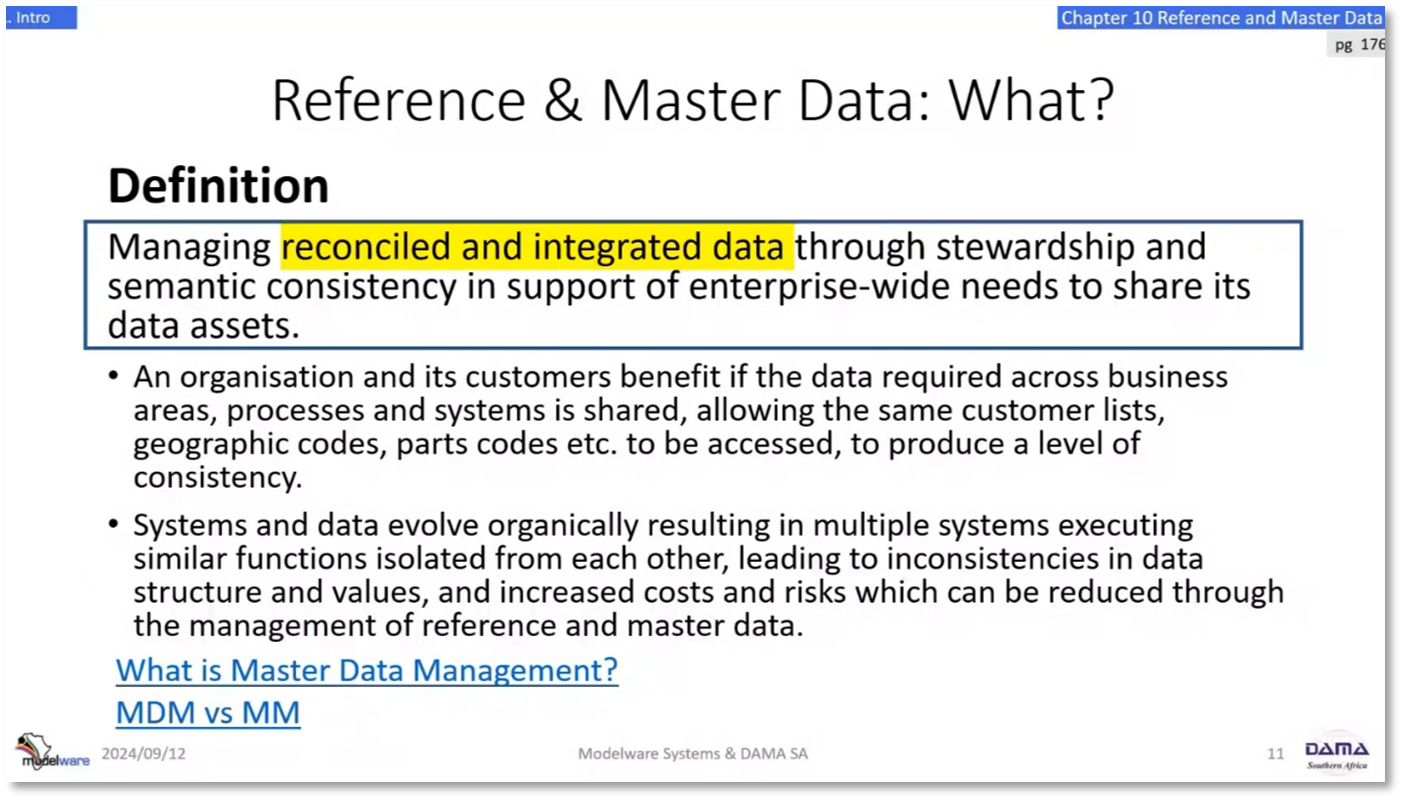 . Intro

Chapter 10 Reference and Master Data

pg 176

Reference & Master Data: What?

Definition

Managing reconciled and integrated data through stewardship and semantic consistency in support of enterprise-wide needs to share its data assets.

• An organisation and its customers benefit if the data required across business areas, processes and systems is shared, allowing the same customer lists, geographic codes, parts codes etc. to be accessed, to produce a level of consistency.

• Systems and data evolve organically resulting in multiple systems executing similar functions isolated from each other, leading to inconsistencies in data structure and values, and increased costs and risks which can be reduced through the management of reference and master data.

What is Master Data Management?

MDM vs MM

modelware 2024/09/12

Modelware Systems & DAMA SA

11

DAMA Southern Africa